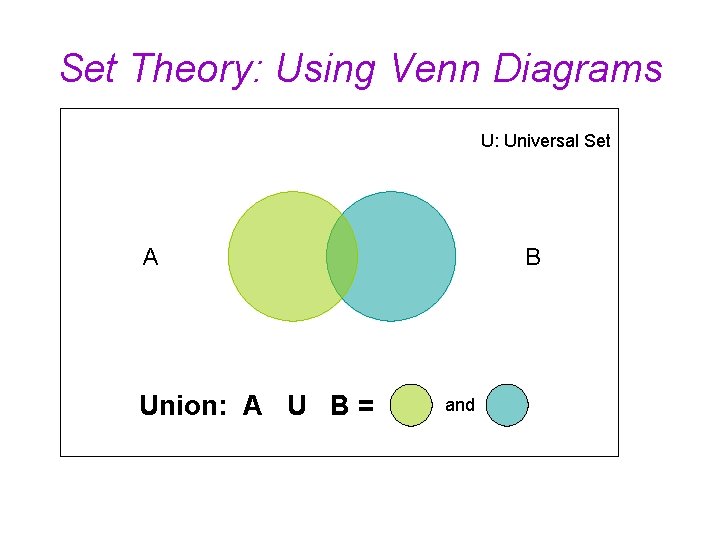 Set Theory: Using Venn Diagrams

U: Universal Set

A

B

Union: A U B = and